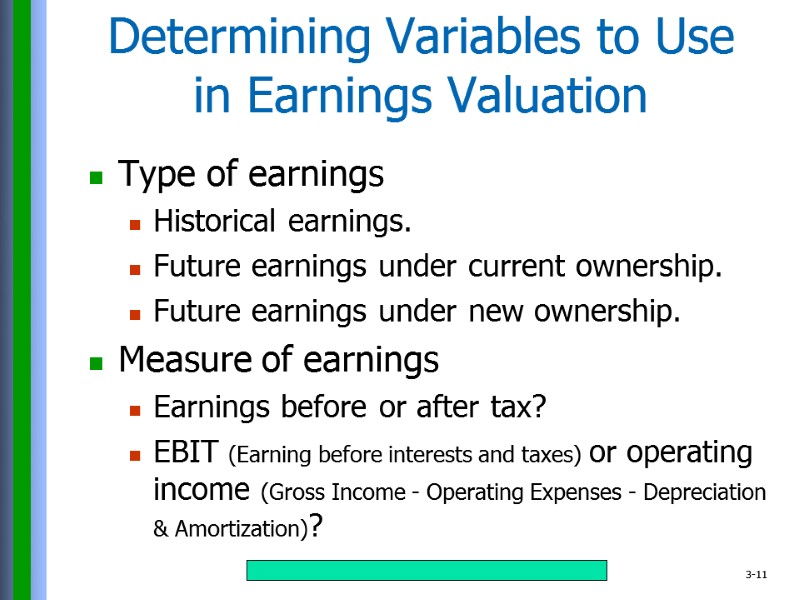 Determining Variables to Use in Earnings Valuation

- Type of earnings
  - Historical earnings.
  - Future earnings under current ownership.
  - Future earnings under new ownership.
- Measure of earnings
  - Earnings before or after tax?
  - EBIT (Earning before interests and taxes) or operating income (Gross Income - Operating Expenses - Depreciation & Amortization)?

3-11